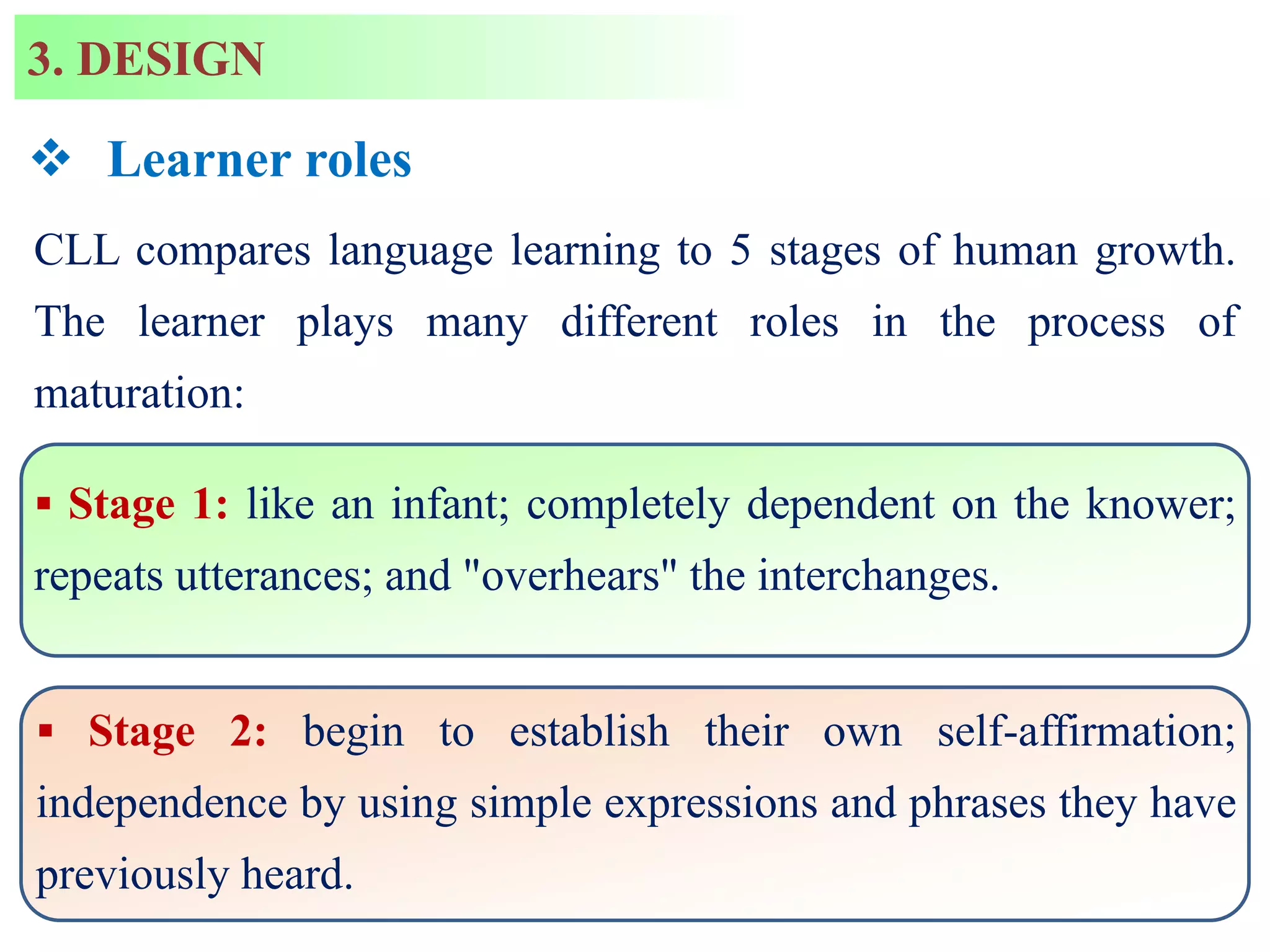 3. DESIGN

❖ Learner roles

CLL compares language learning to 5 stages of human growth. The learner plays many different roles in the process of maturation:

▪ Stage 1: like an infant; completely dependent on the knower; repeats utterances; and "overhears" the interchanges.

▪ Stage 2: begin to establish their own self-affirmation; independence by using simple expressions and phrases they have previously heard.